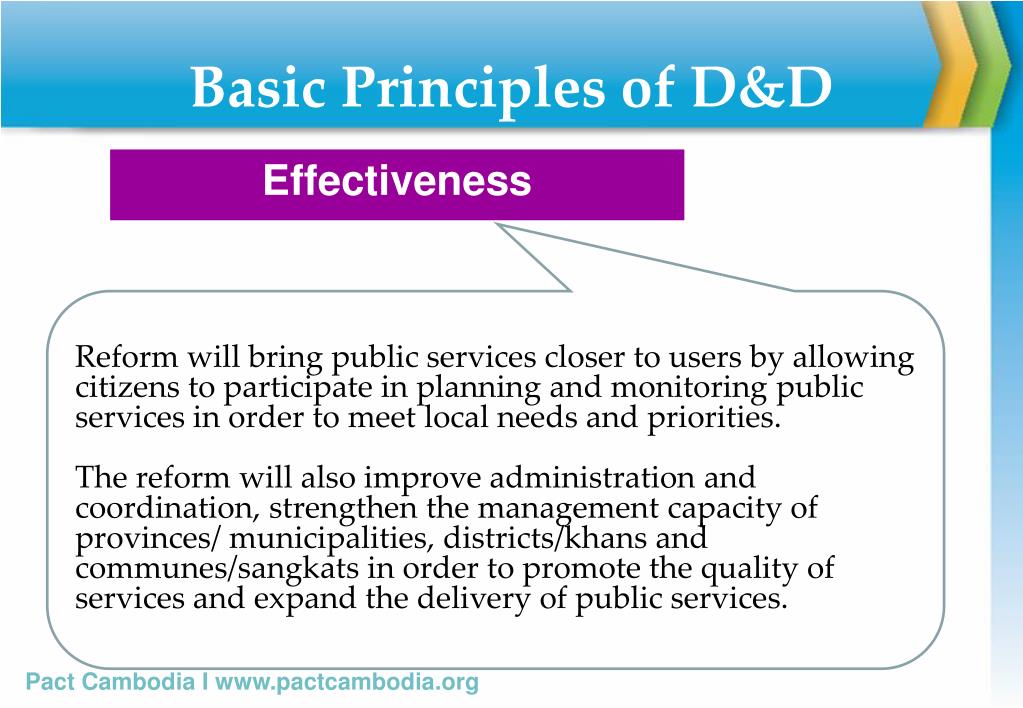 Basic Principles of D&D

Effectiveness

Reform will bring public services closer to users by allowing citizens to participate in planning and monitoring public services in order to meet local needs and priorities.

The reform will also improve administration and coordination, strengthen the management capacity of provinces/ municipalities, districts/khans and communes/sangkats in order to promote the quality of services and expand the delivery of public services.

Pact Cambodia I www.pactcambodia.org